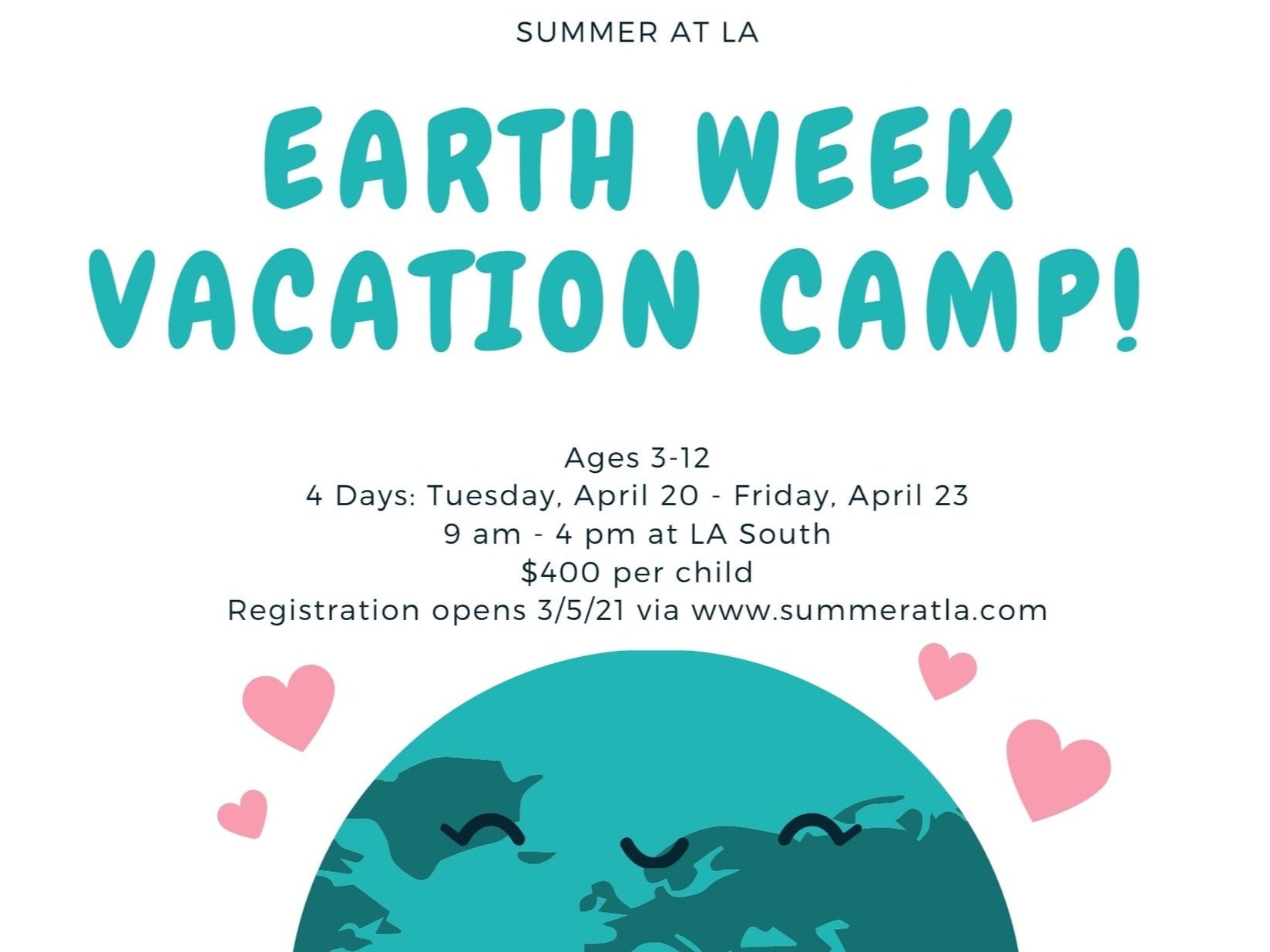 SUMMER AT LA

EARTH WEEK VACATION CAMP!

Ages 3-12
4 Days: Tuesday, April 20 - Friday, April 23
9 am - 4 pm at LA South
\$400 per child
Registration opens 3/5/21 via www.summeratla.com